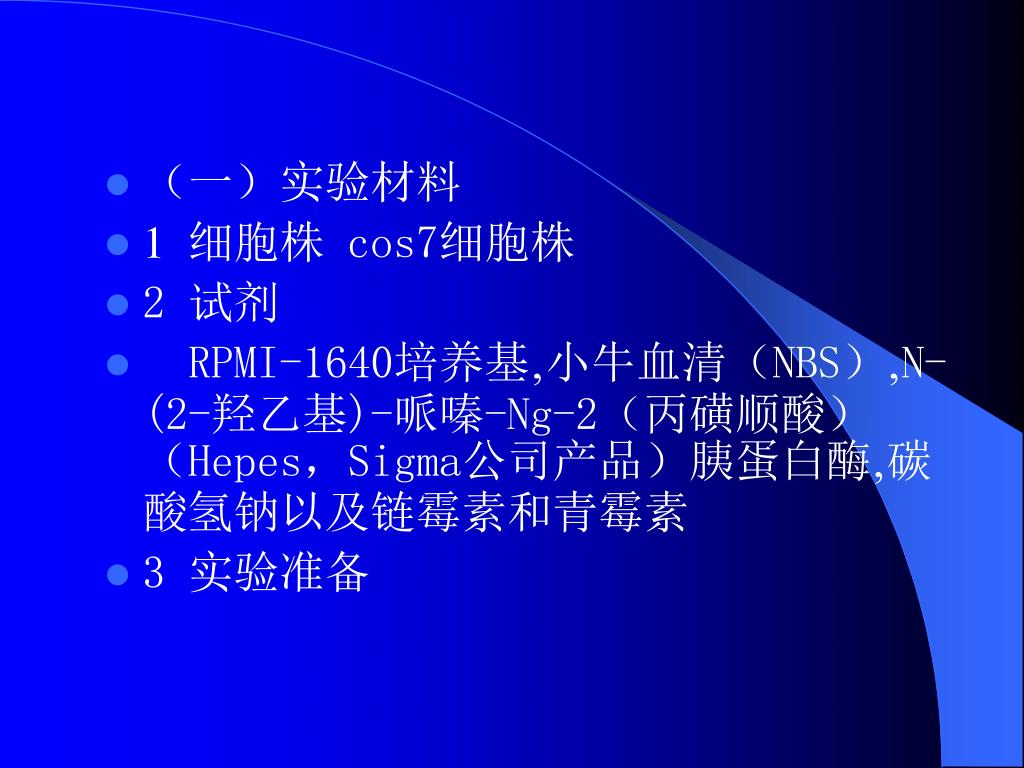 （一）实验材料

1 细胞株 cos7细胞株

2 试剂

RPMI-1640培养基,小牛血清（NBS）,N-(2-羟乙基)-哌嗪-Ng-2（丙磺顺酸）（Hepes，Sigma公司产品）胰蛋白酶,碳酸氢钠以及链霉素和青霉素

3 实验准备